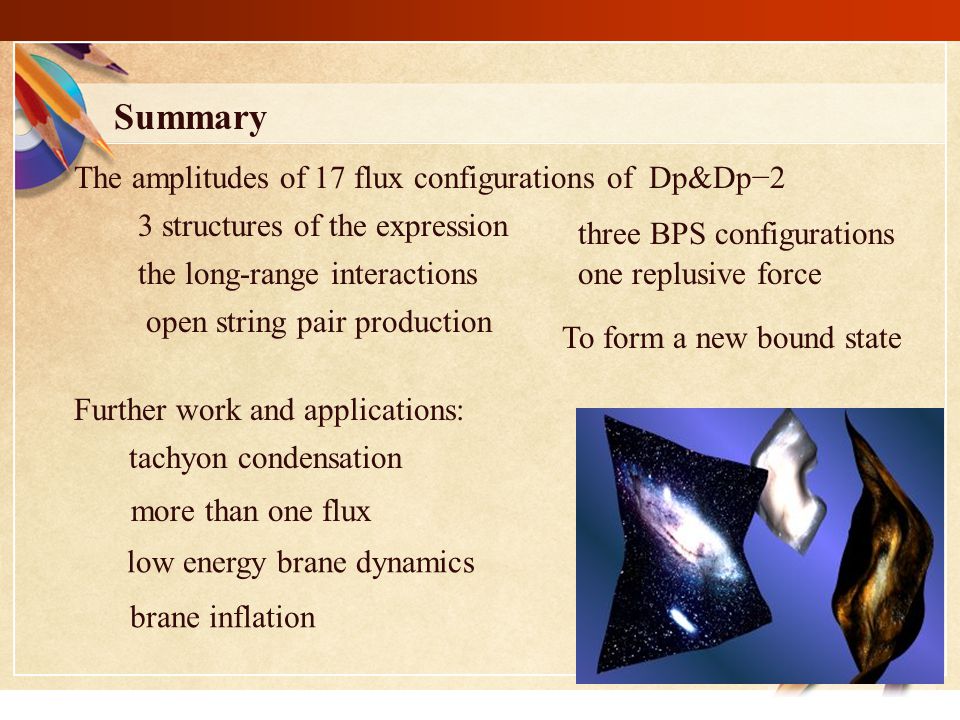 Summary

The amplitudes of 17 flux configurations of Dp&Dp−2

3 structures of the expression

the long-range interactions

open string pair production

three BPS configurations

one replusive force

To form a new bound state

Further work and applications:

tachyon condensation

more than one flux

low energy brane dynamics

brane inflation